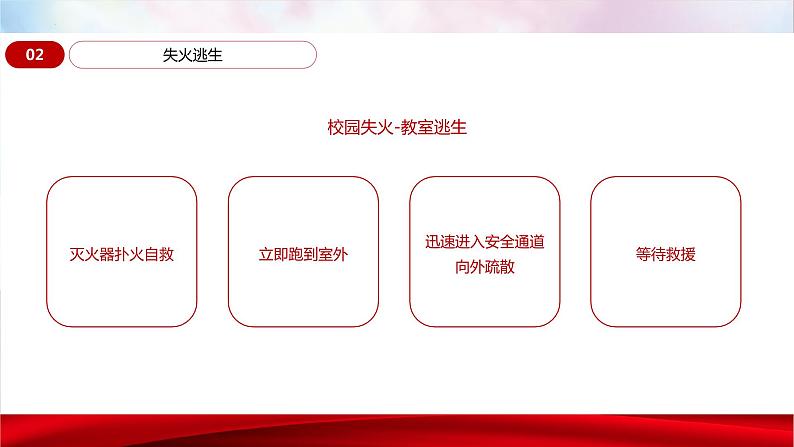 02

失火逃生

校园失火-教室逃生

灭火器扑火自救

立即跑到室外

迅速进入安全通道向外疏散

等待救援